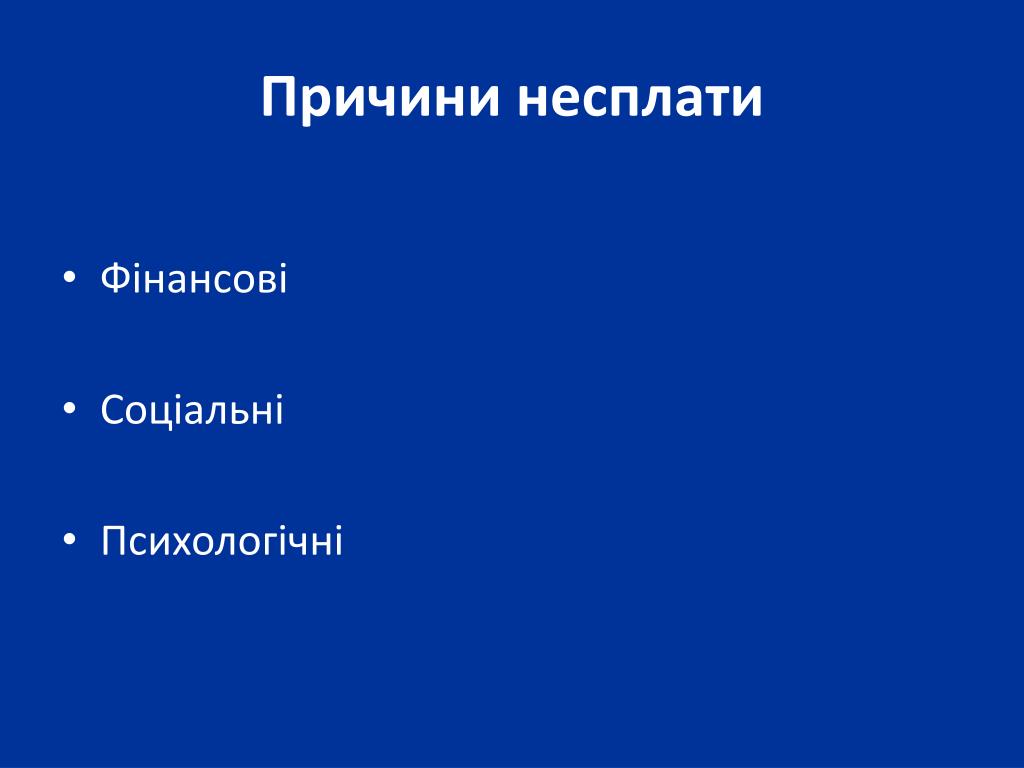 Причини несплати

• Фінансові

• Соціальні

• Психологічні